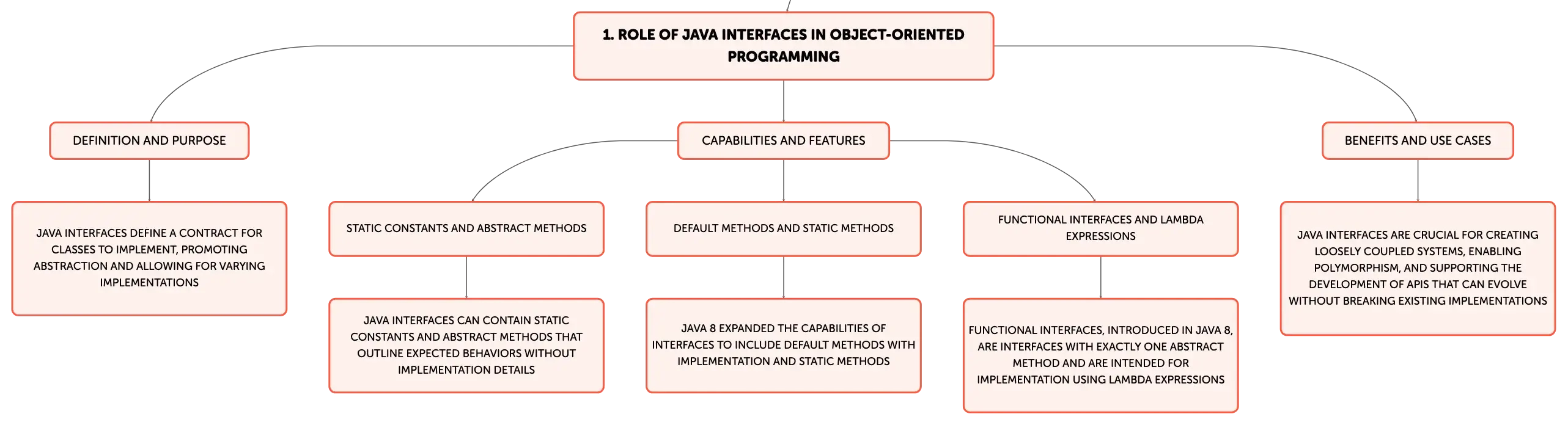 1. ROLE OF JAVA INTERFACES IN OBJECT-ORIENTED PROGRAMMING

DEFINITION AND PURPOSE

JAVA INTERFACES DEFINE A CONTRACT FOR CLASSES TO IMPLEMENT, PROMOTING ABSTRACTION AND ALLOWING FOR VARYING IMPLEMENTATIONS

CAPABILITIES AND FEATURES

STATIC CONSTANTS AND ABSTRACT METHODS

JAVA INTERFACES CAN CONTAIN STATIC CONSTANTS AND ABSTRACT METHODS THAT OUTLINE EXPECTED BEHAVIORS WITHOUT IMPLEMENTATION DETAILS

DEFAULT METHODS AND STATIC METHODS

JAVA 8 EXPANDED THE CAPABILITIES OF INTERFACES TO INCLUDE DEFAULT METHODS WITH IMPLEMENTATION AND STATIC METHODS

FUNCTIONAL INTERFACES AND LAMBDA EXPRESSIONS

FUNCTIONAL INTERFACES, INTRODUCED IN JAVA 8, ARE INTERFACES WITH EXACTLY ONE ABSTRACT METHOD AND ARE INTENDED FOR IMPLEMENTATION USING LAMBDA EXPRESSIONS

BENEFITS AND USE CASES

JAVA INTERFACES ARE CRUCIAL FOR CREATING LOOSELY COUPLED SYSTEMS, ENABLING POLYMORPHISM, AND SUPPORTING THE DEVELOPMENT OF APIS THAT CAN EVOLVE WITHOUT BREAKING EXISTING IMPLEMENTATIONS